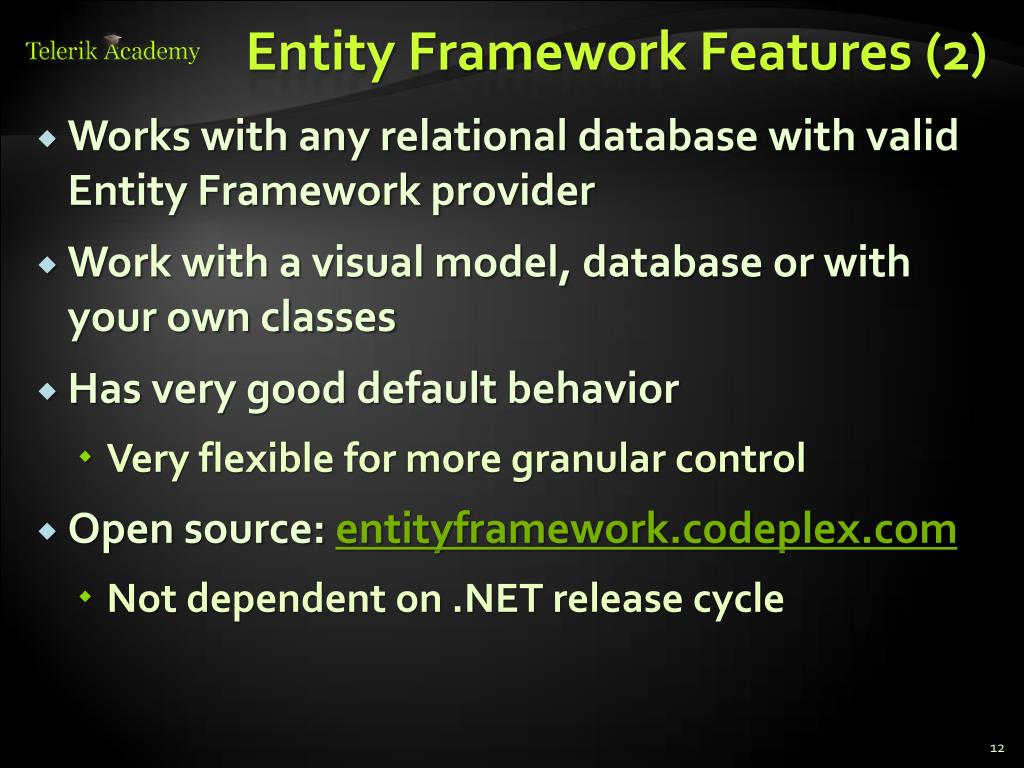 Telerik Academy

Entity Framework Features (2)

Works with any relational database with valid Entity Framework provider

Work with a visual model, database or with your own classes

Has very good default behavior

Very flexible for more granular control

Open source: entityframework.codeplex.com

Not dependent on .NET release cycle

12